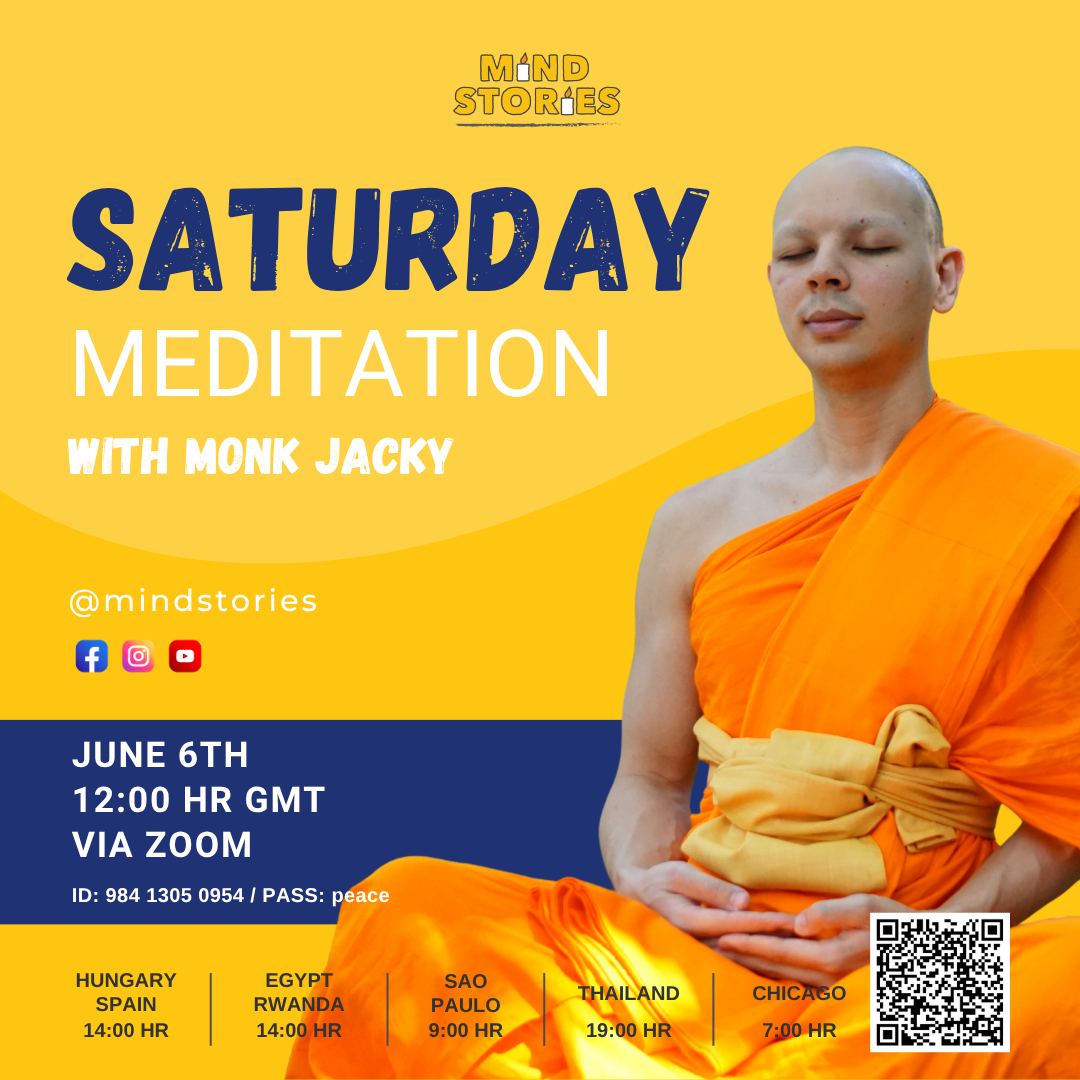 MIND STORIES

SATURDAY
MEDITATION
WITH MONK JACKY

@mindstories

JUNE 6TH
12:00 HR GMT
VIA ZOOM

ID: 984 1305 0954 / PASS: peace

HUNGARY SPAIN 14:00 HR

EGYPT RWANDA 14:00 HR

SAO PAULO 9:00 HR

THAILAND 19:00 HR

CHICAGO 7:00 HR